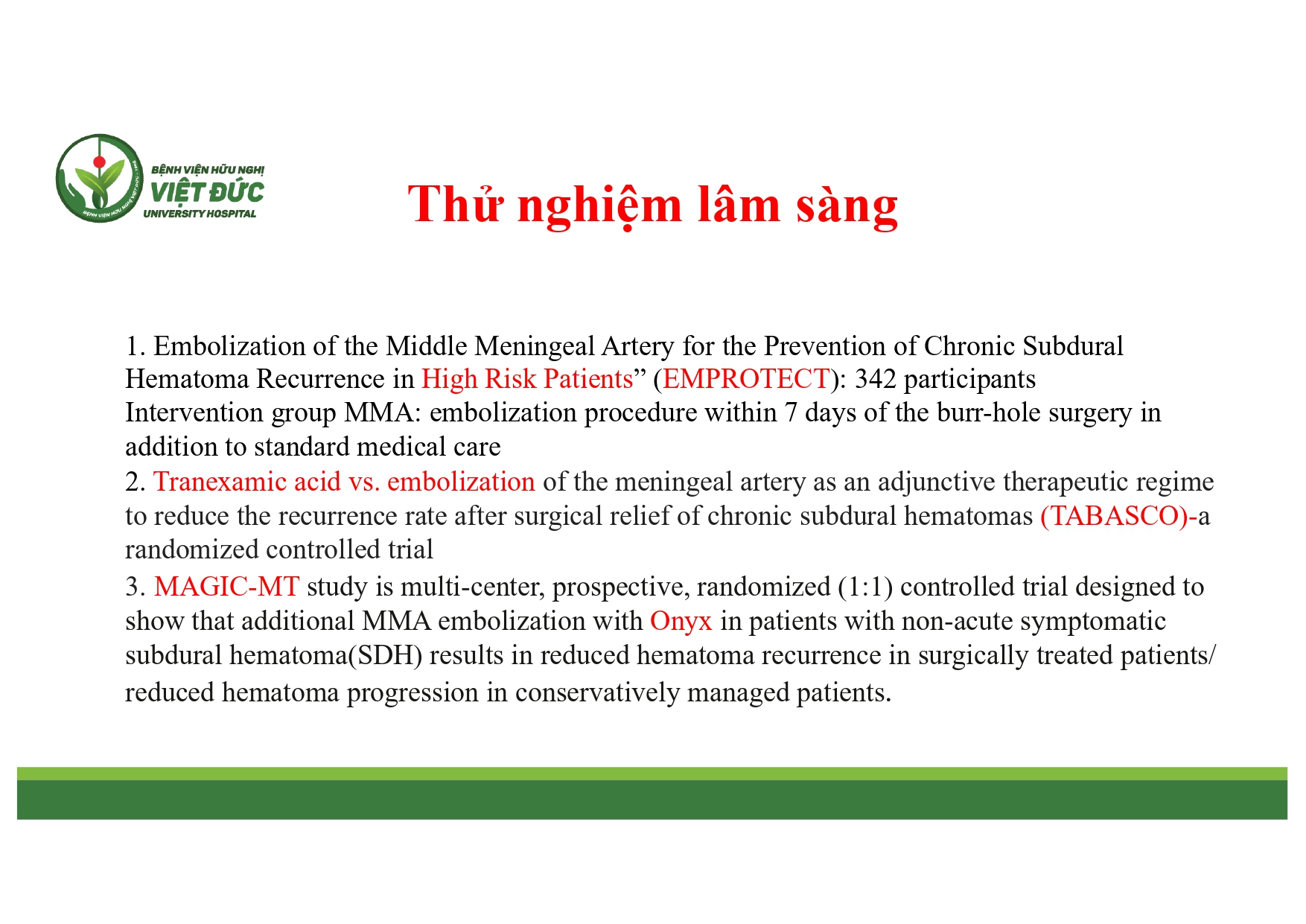 BỆNH VIỆN HỮU NGHỊ
VIỆT ĐỨC
UNIVERSITY HOSPITAL

Thử nghiệm lâm sàng

1. Embolization of the Middle Meningeal Artery for the Prevention of Chronic Subdural Hematoma Recurrence in High Risk Patients” (EMPROTECT): 342 participants
Intervention group MMA: embolization procedure within 7 days of the burr-hole surgery in addition to standard medical care
2. Tranexamic acid vs. embolization of the meningeal artery as an adjunctive therapeutic regime to reduce the recurrence rate after surgical relief of chronic subdural hematomas (TABASCO)-a randomized controlled trial
3. MAGIC-MT study is multi-center, prospective, randomized (1:1) controlled trial designed to show that additional MMA embolization with Onyx in patients with non-acute symptomatic subdural hematoma(SDH) results in reduced hematoma recurrence in surgically treated patients/ reduced hematoma progression in conservatively managed patients.